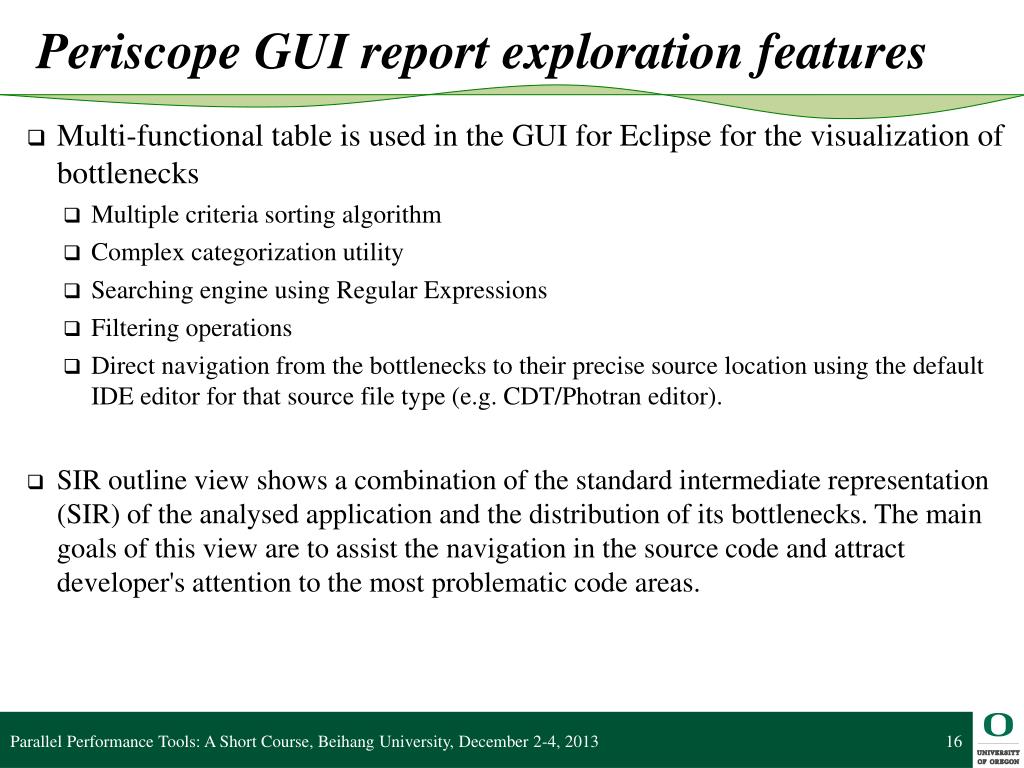 Periscope GUI report exploration features

❑ Multi-functional table is used in the GUI for Eclipse for the visualization of bottlenecks

❑ Multiple criteria sorting algorithm

❑ Complex categorization utility

❑ Searching engine using Regular Expressions

❑ Filtering operations

❑ Direct navigation from the bottlenecks to their precise source location using the default IDE editor for that source file type (e.g. CDT/Photran editor).

❑ SIR outline view shows a combination of the standard intermediate representation (SIR) of the analysed application and the distribution of its bottlenecks. The main goals of this view are to assist the navigation in the source code and attract developer's attention to the most problematic code areas.

Parallel Performance Tools: A Short Course, Beihang University, December 2-4, 2013

16

O
UNIVERSITY OF OREGON